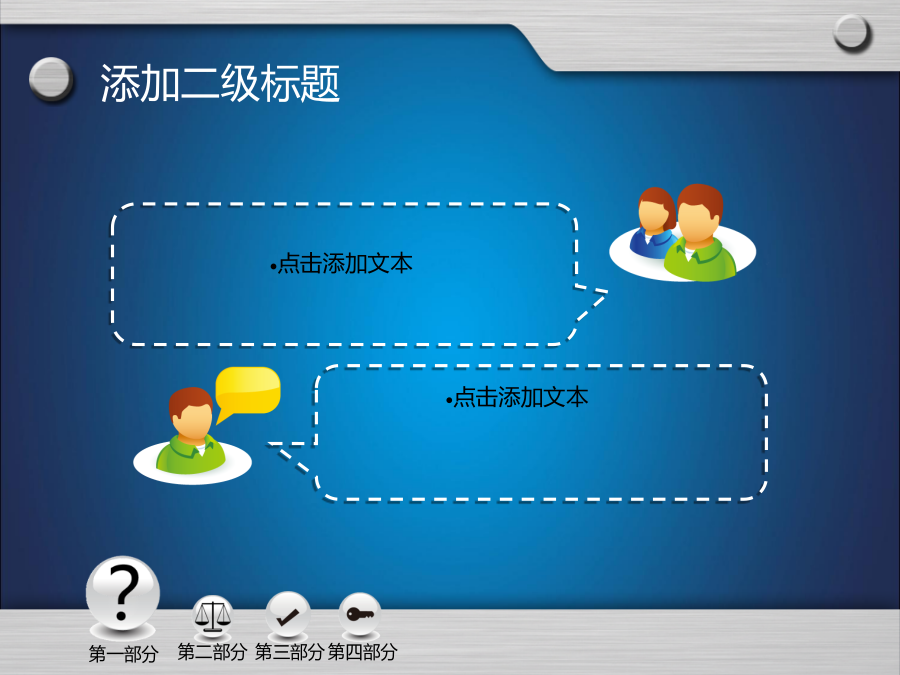 添加二级标题

•点击添加文本

•点击添加文本

?

第一部分 第二部分 第三部分 第四部分